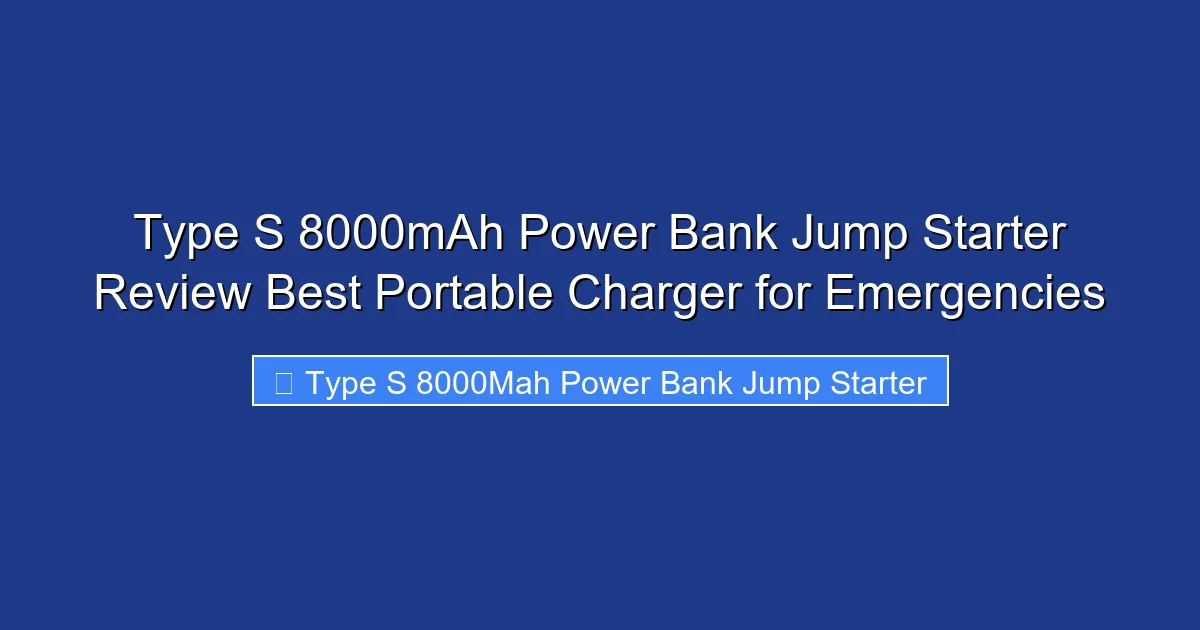 Type S 8000mAh Power Bank Jump Starter Review Best Portable Charger for Emergencies

Type S 8000Mah Power Bank Jump Starter